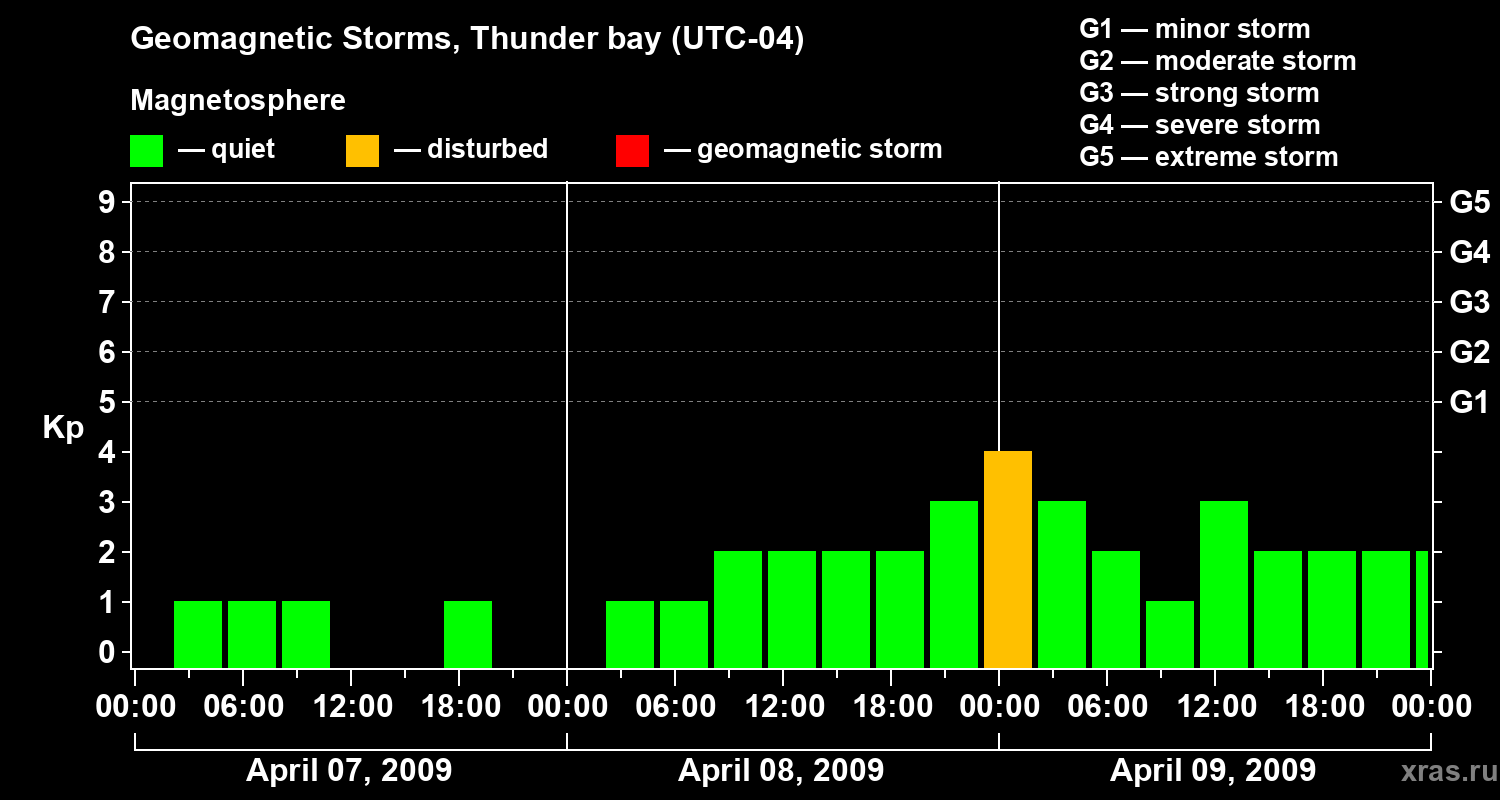 Geomagnetic Storms, Thunder bay (UTC-04)

Magnetosphere

— quiet — disturbed — geomagnetic storm

G1 — minor storm
G2 — moderate storm
G3 — strong storm
G4 — severe storm
G5 — extreme storm

Kp

9
8
7
6
5
4
3
2
1
0

G5
G4
G3
G2
G1

00:00 06:00 12:00 18:00 00:00 06:00 12:00 18:00 00:00 06:00 12:00 18:00 00:00

April 07, 2009

April 08, 2009

April 09, 2009

xras.ru